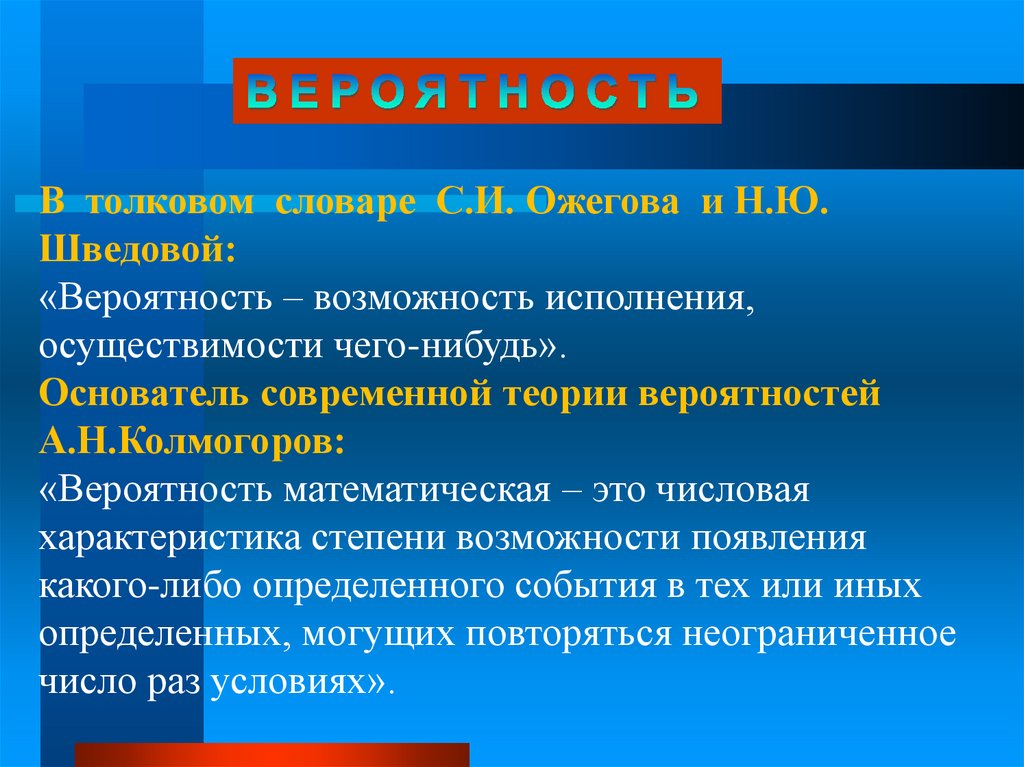 ВЕРОЯТНОСТЬ

В толковом словаре С.И. Ожегова и Н.Ю. Шведовой:
«Вероятность – возможность исполнения, осуществимости чего-нибудь».
Основатель современной теории вероятностей А.Н.Колмогоров:
«Вероятность математическая – это числовая характеристика степени возможности появления какого-либо определенного события в тех или иных определенных, могущих повторяться неограниченное число раз условиях».